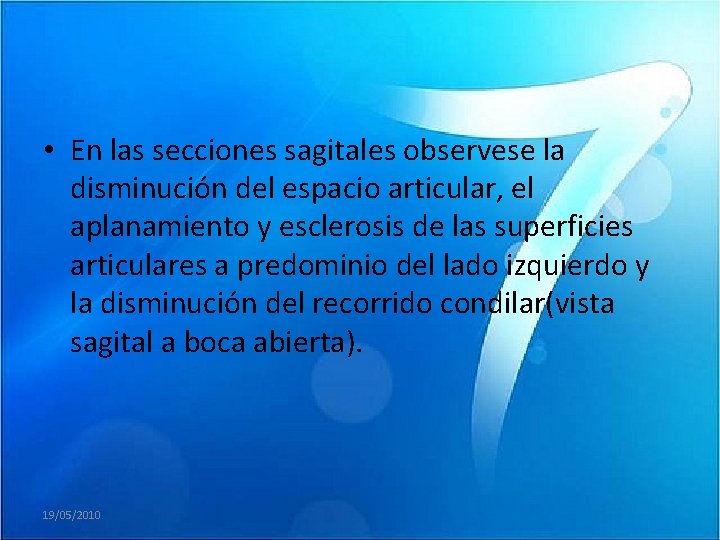 • En las secciones sagitales observese la disminución del espacio articular, el aplanamiento y esclerosis de las superficies articulares a predominio del lado izquierdo y la disminución del recorrido condilar(vista sagital a boca abierta).

19/05/2010